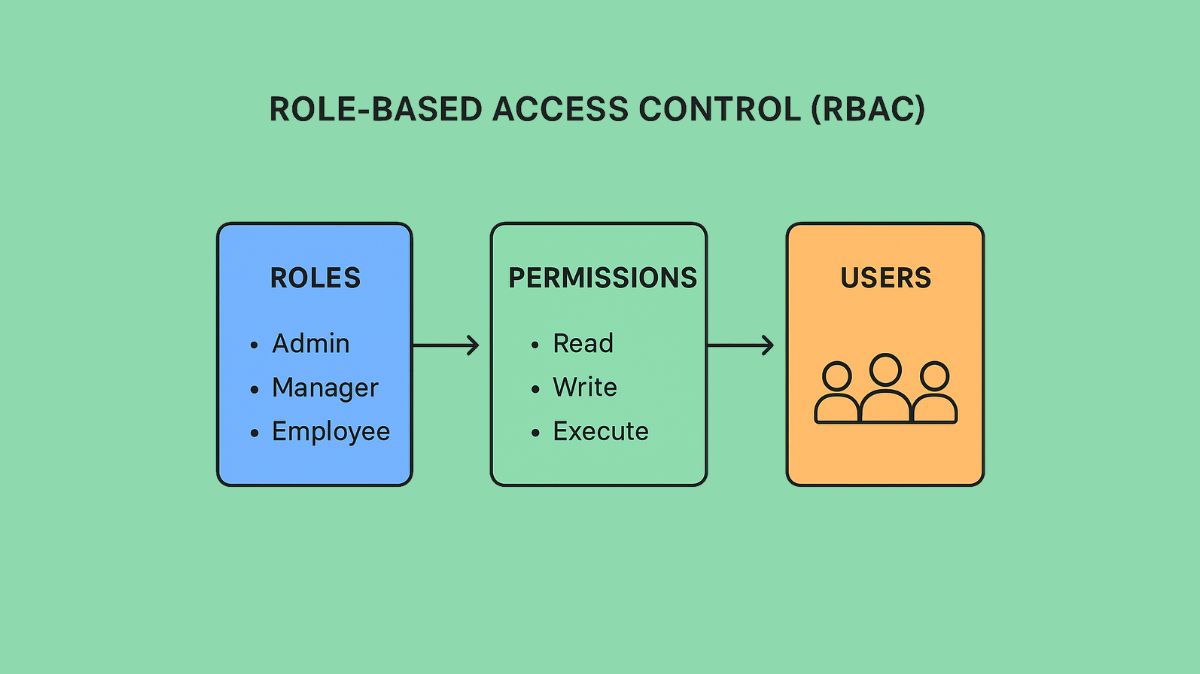 ROLE-BASED ACCESS CONTROL (RBAC)

ROLES
• Admin
• Manager
• Employee

PERMISSIONS
• Read
• Write
• Execute

USERS